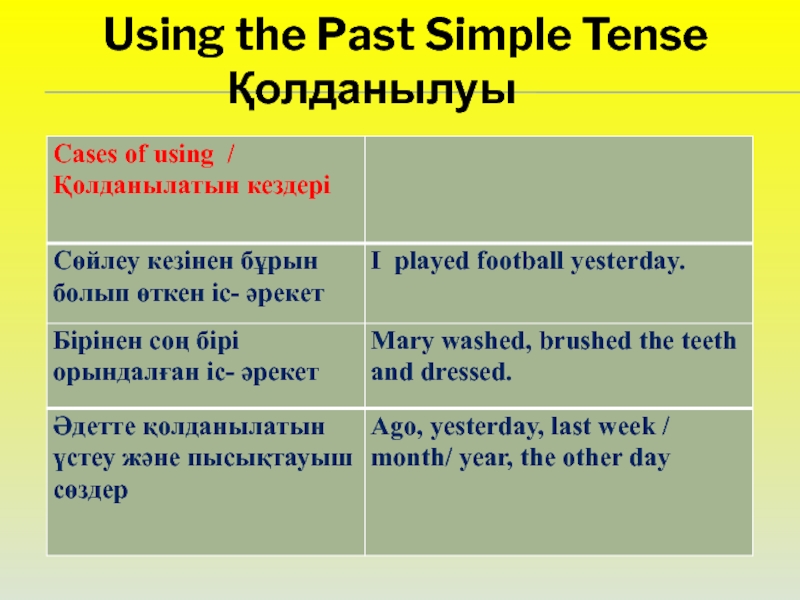 Using the Past Simple Tense
Қолданылуы

| Cases of using / Қолданылатын кездері | |
|---|---|
| Сөйлеу кезінен бұрын болып өткен іс- әрекет | I played football yesterday. |
| Бірінен соң бірі орындалған іс- әрекет | Mary washed, brushed the teeth and dressed. |
| Әдетте қолданылатын үстеу және пысықтауыш сөздер | Ago, yesterday, last week / month/ year, the other day |